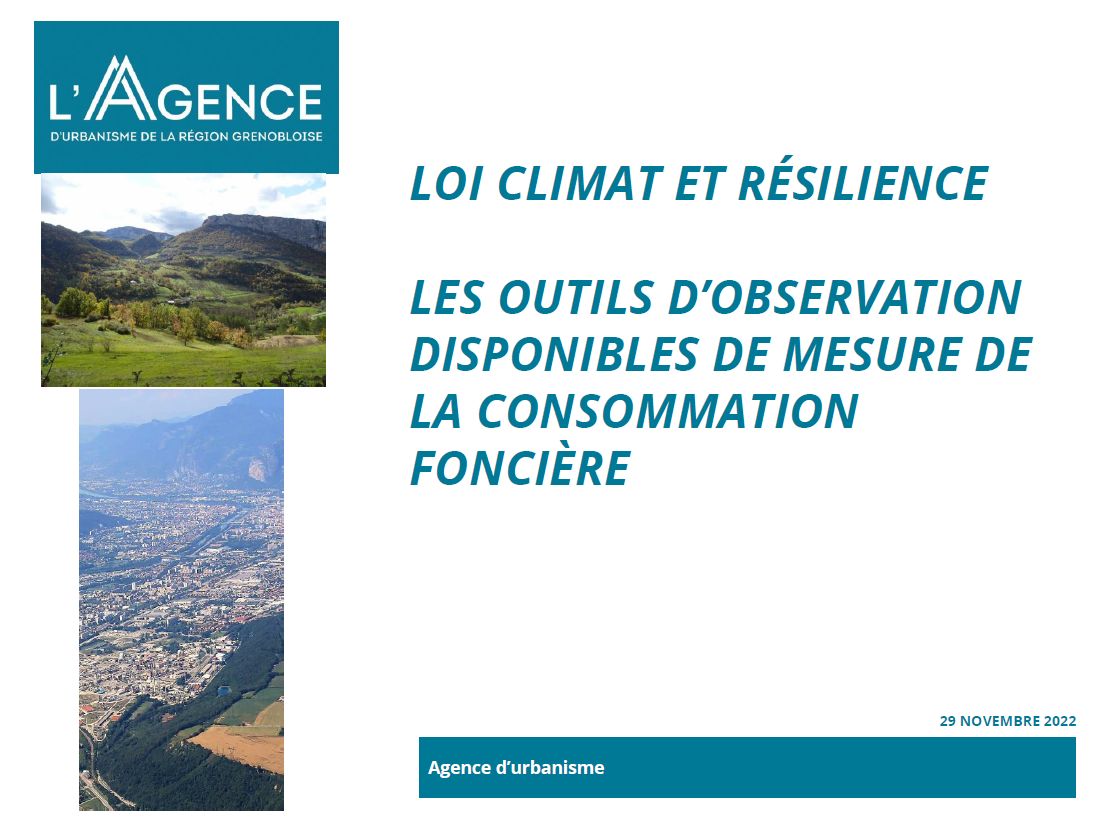 L'AGENCE
D'URBANISME DE LA RÉGION GRENOBLOISE

LOI CLIMAT ET RÉSILIENCE

LES OUTILS D'OBSERVATION DISPONIBLES DE MESURE DE LA CONSOMMATION FONCIÈRE

29 NOVEMBRE 2022

Agence d'urbanisme